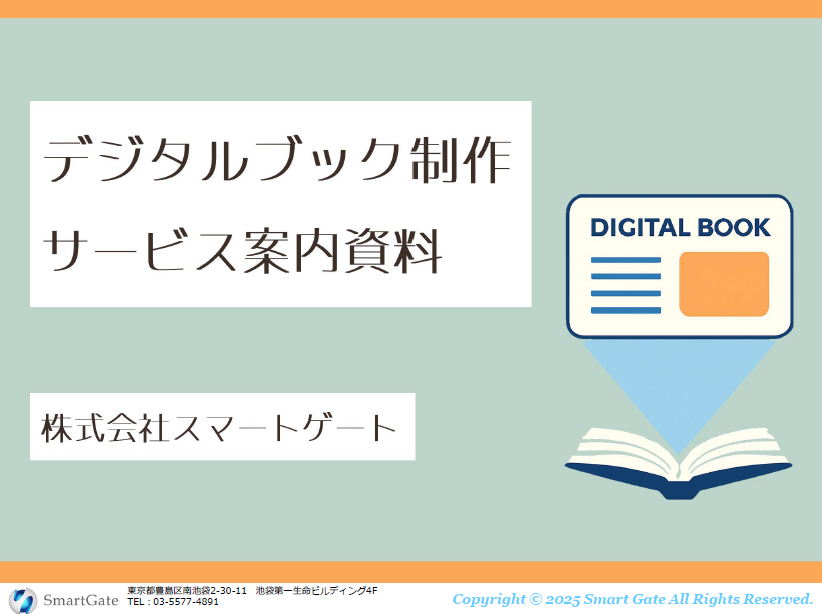 デジタルブック制作
サービス案内資料

DIGITAL BOOK

株式会社スマートゲート

SmartGate
東京都豊島区南池袋2-30-11 池袋第一生命ビルディング4F
TEL : 03-5577-4891

Copyright © 2025 Smart Gate All Rights Reserved.